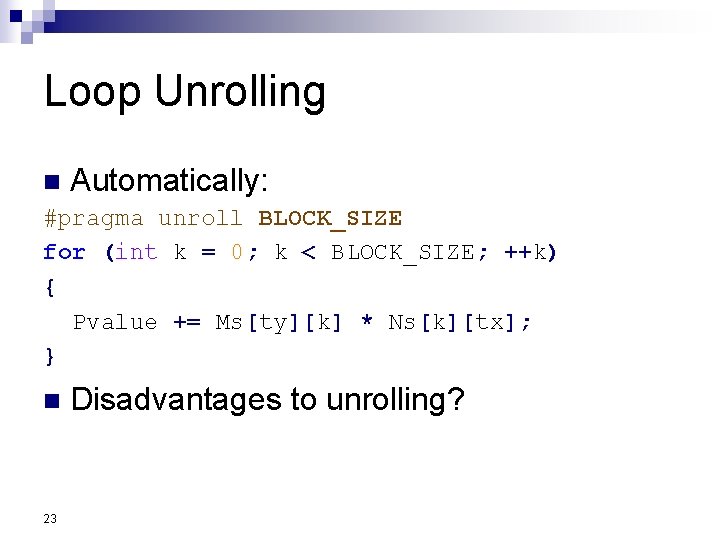 Loop Unrolling

Automatically:

#pragma unroll BLOCK_SIZE
for (int k = 0; k < BLOCK_SIZE; ++k)
{
  Pvalue += Ms[ty][k] * Ns[k][tx];
}

Disadvantages to unrolling?

23